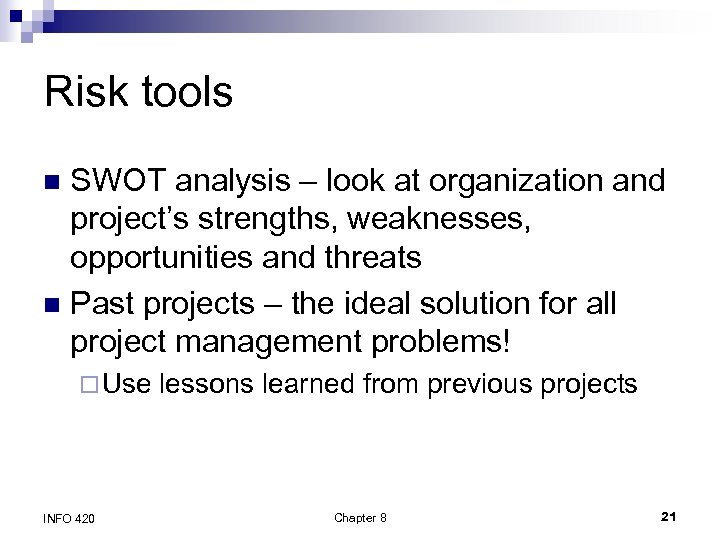 Risk tools

SWOT analysis – look at organization and project's strengths, weaknesses, opportunities and threats

Past projects – the ideal solution for all project management problems!

Use lessons learned from previous projects

INFO 420

Chapter 8

21